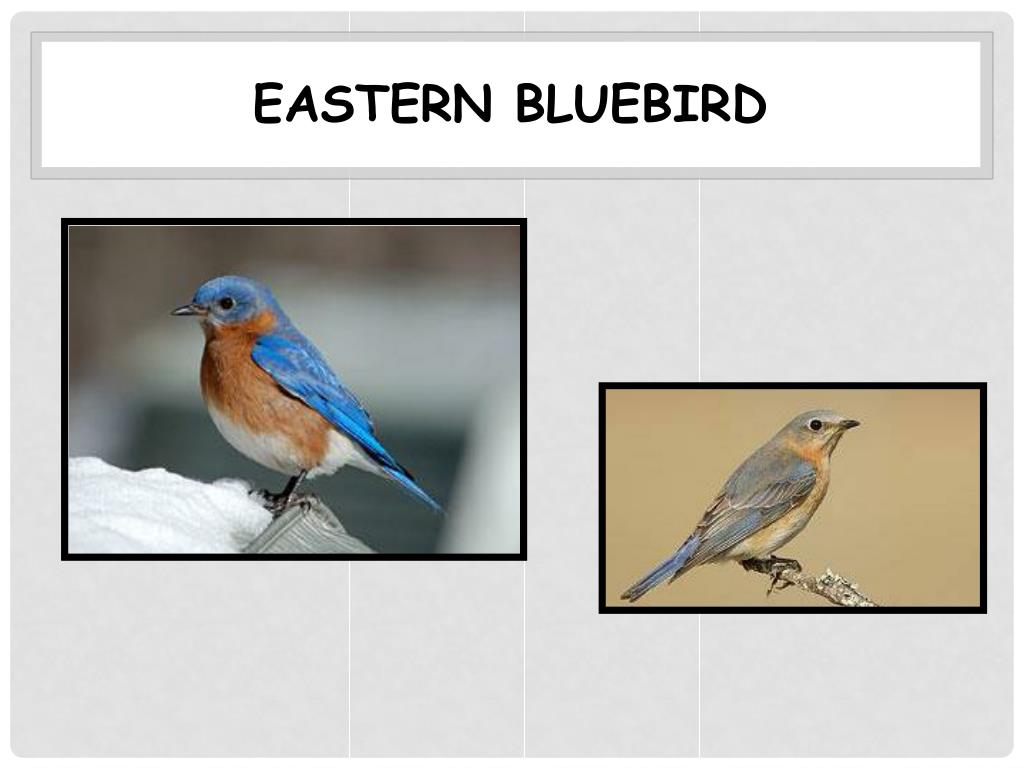 EASTERN BLUEBIRD